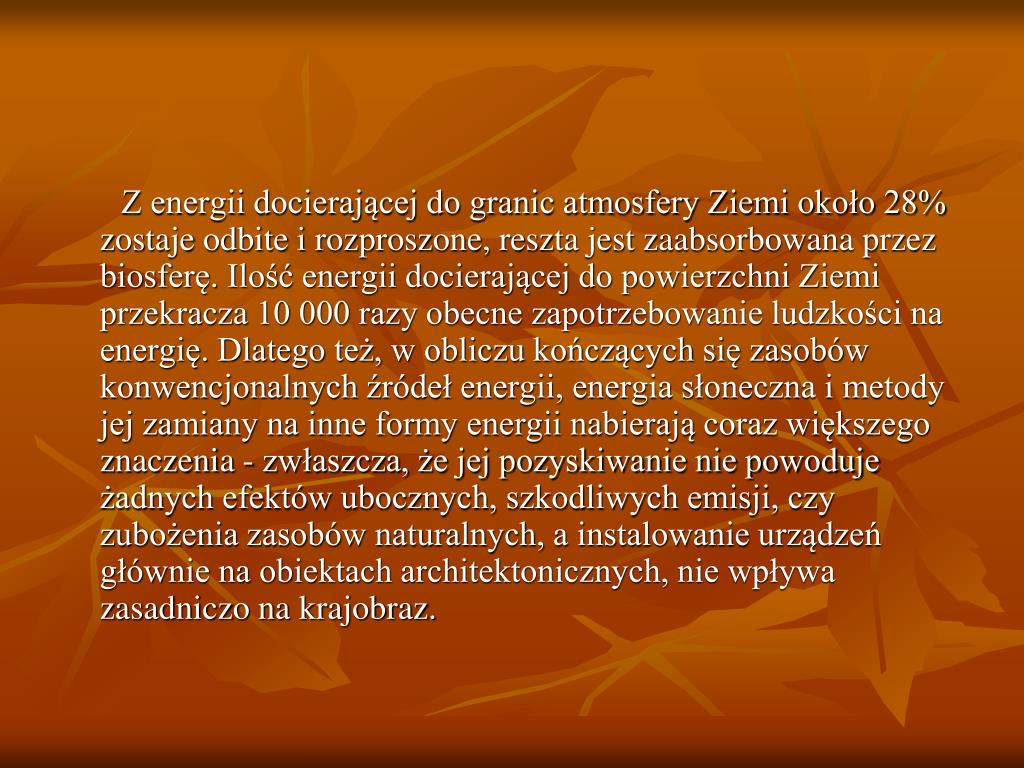 Z energii docierającej do granic atmosfery Ziemi około 28% zostaje odbite i rozproszone, reszta jest zaabsorbowana przez biosferę. Ilość energii docierającej do powierzchni Ziemi przekracza 10 000 razy obecne zapotrzebowanie ludzkości na energię. Dlatego też, w obliczu kończących się zasobów konwencjonalnych źródeł energii, energia słoneczna i metody jej zamiany na inne formy energii nabierają coraz większego znaczenia - zwłaszcza, że jej pozyskiwanie nie powoduje żadnych efektów ubocznych, szkodliwych emisji, czy zubożenia zasobów naturalnych, a instalowanie urządzeń głównie na obiektach architektonicznych, nie wpływa zasadniczo na krajobraz.